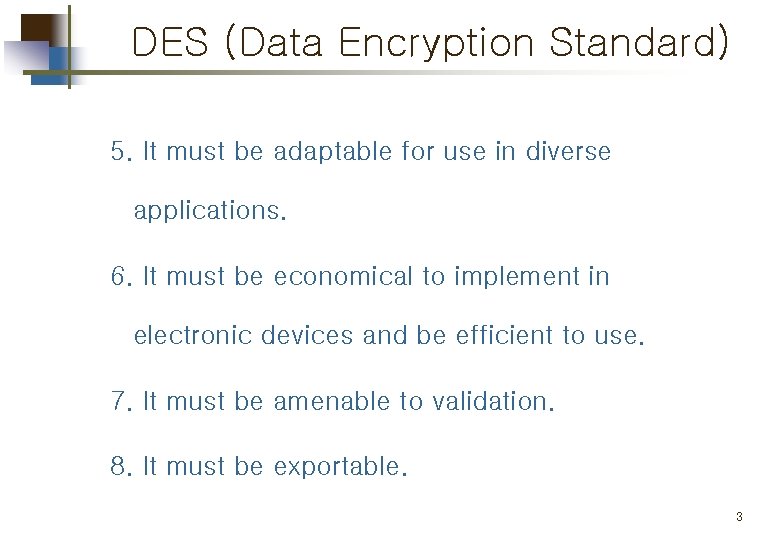 DES (Data Encryption Standard)

5. It must be adaptable for use in diverse applications.

6. It must be economical to implement in electronic devices and be efficient to use.

7. It must be amenable to validation.

8. It must be exportable.

3